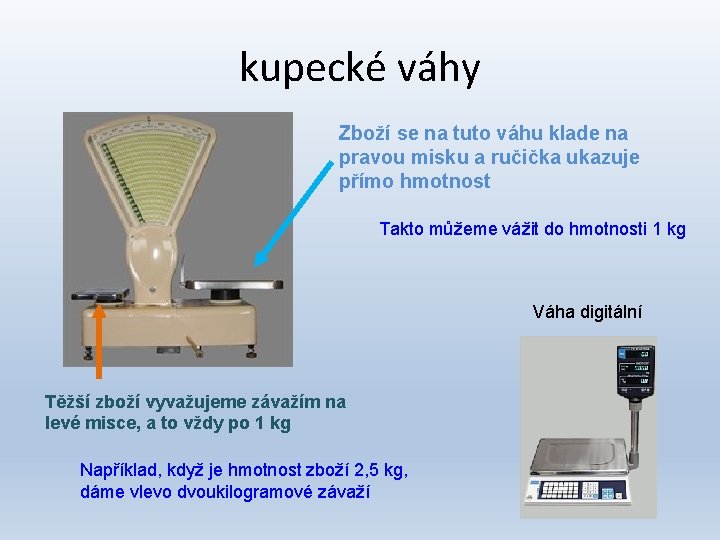 kupecké váhy

Zboží se na tuto váhu klade na pravou misku a ručička ukazuje přímo hmotnost

Takto můžeme vážit do hmotnosti 1 kg

Váha digitální

Těžší zboží vyvažujeme závažím na levé misce, a to vždy po 1 kg

Například, když je hmotnost zboží 2,5 kg, dáme vlevo dvoukilogramové závaží